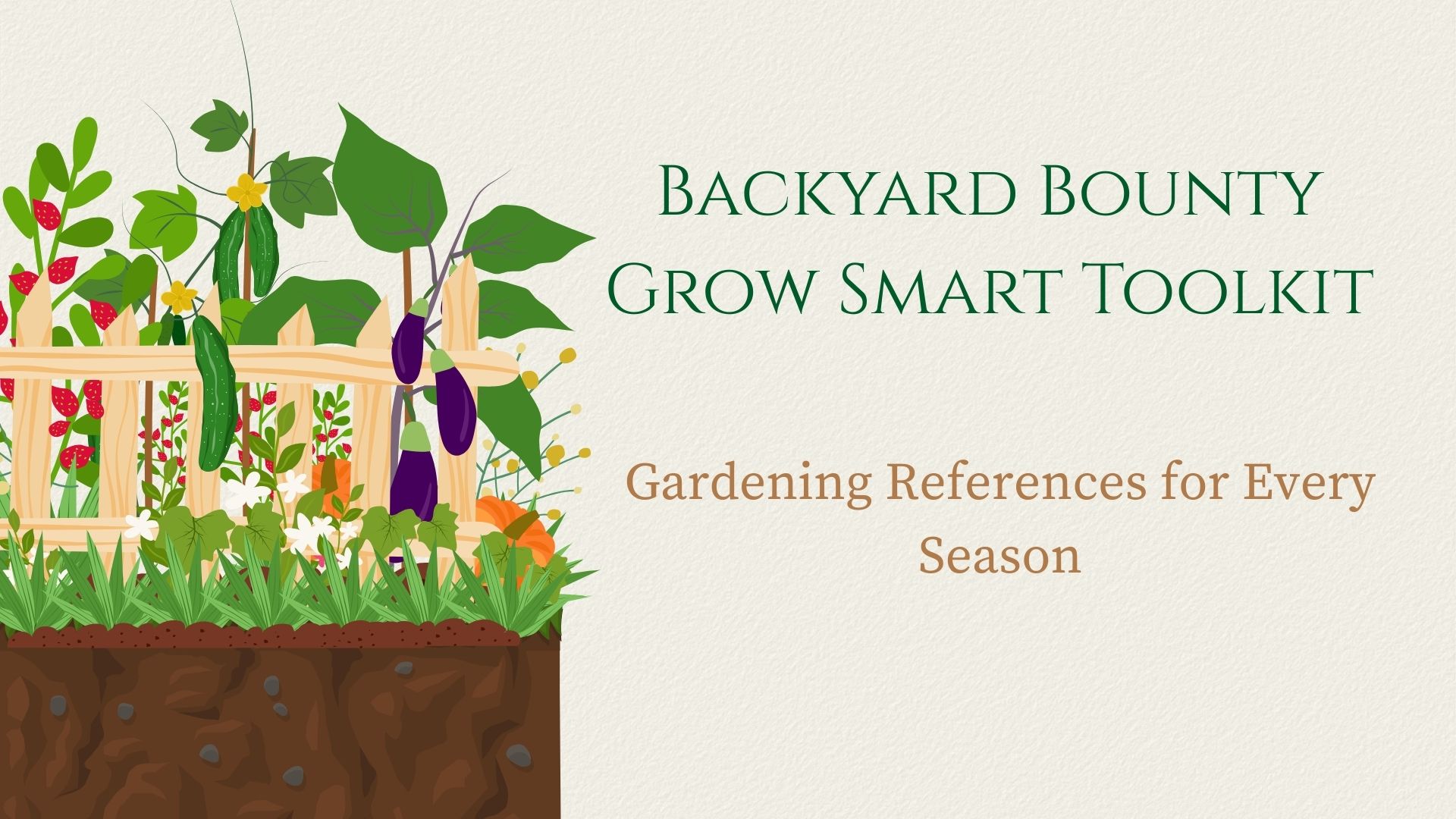 Backyard Bounty
Grow Smart Toolkit

Gardening References for Every Season